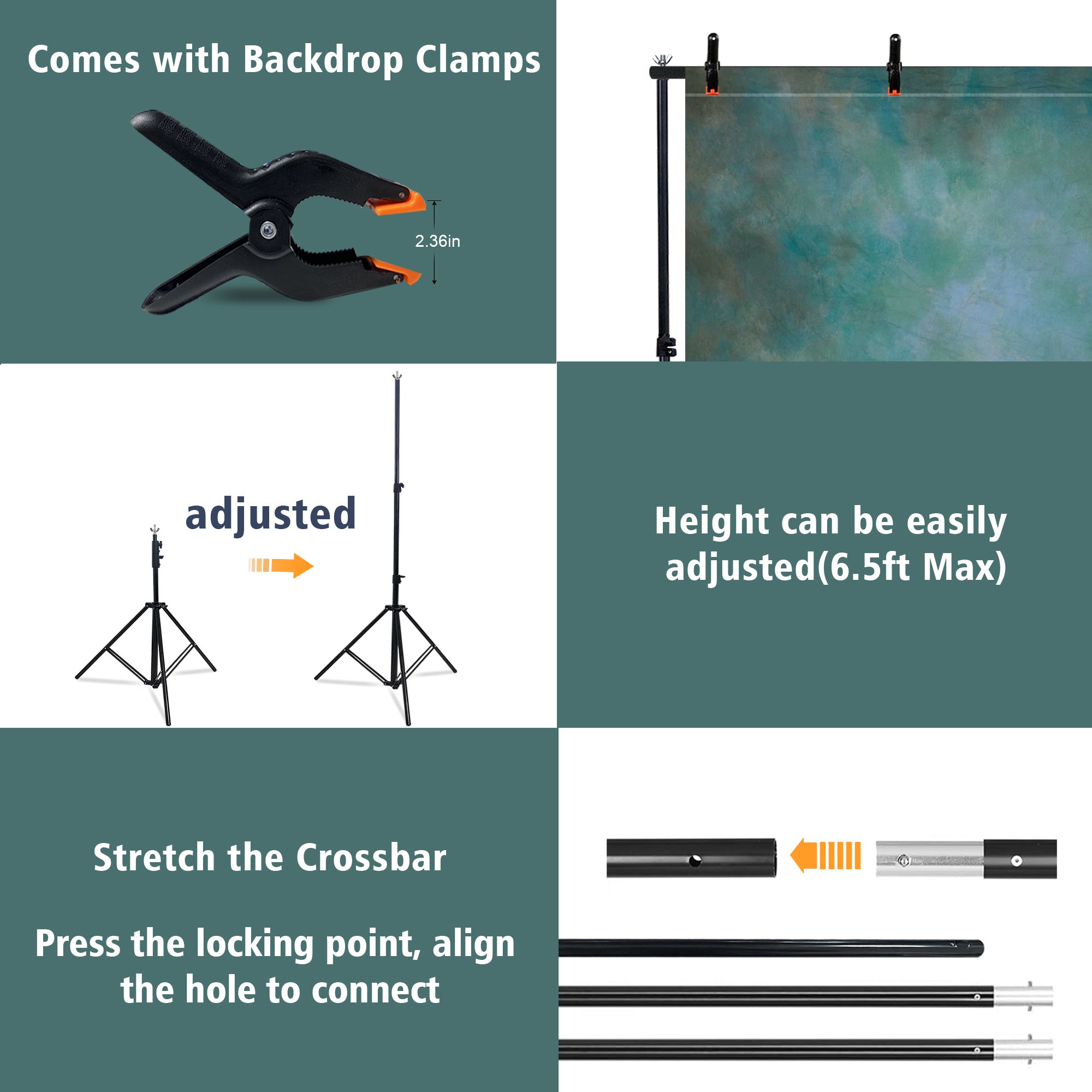 Comes with Backdrop Clamps

2.36in

adjusted

Height can be easily adjusted(6.5ft Max)

Stretch the Crossbar

Press the locking point, align the hole to connect